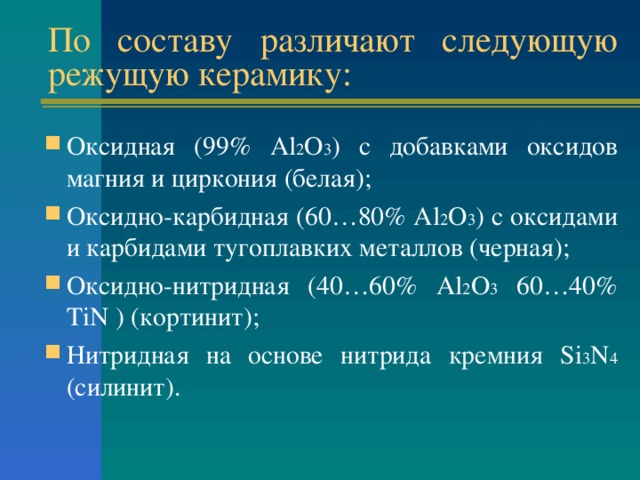 По составу различают следующую режущую керамику:

Оксидная (99% $Al_2O_3$) с добавками оксидов магния и циркония (белая);

Оксидно-карбидная (60…80% $Al_2O_3$) с оксидами и карбидами тугоплавких металлов (черная);

Оксидно-нитридная (40…60% $Al_2O_3$ 60…40% TiN ) (кортинит);

Нитридная на основе нитрида кремния $Si_3N_4$ (силинит).